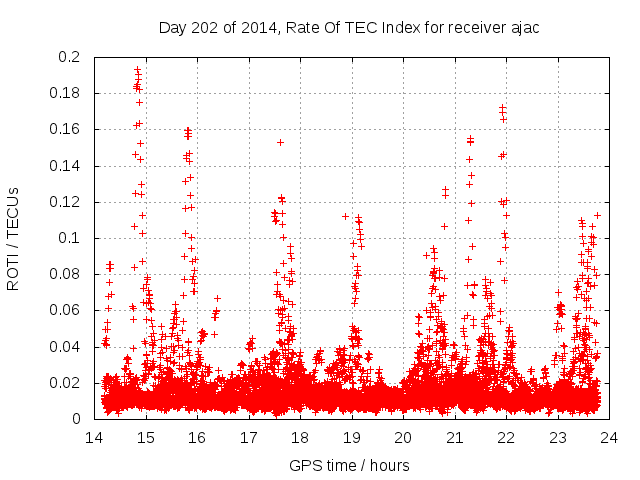 Day 202 of 2014, Rate Of TEC Index for receiver ajac

ROTI / TECUs

0.2
0.18
0.16
0.14
0.12
0.1
0.08
0.06
0.04
0.02
0

14 15 16 17 18 19 20 21 22 23 24

GPS time / hours